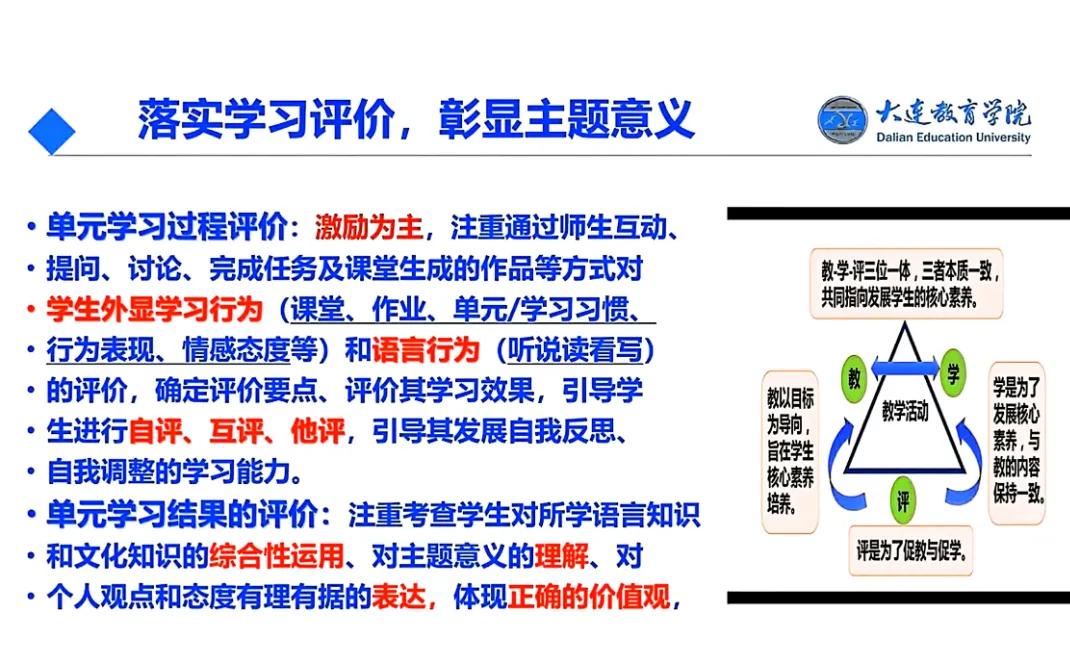 落实学习评价，彰显主题意义

大连教育学院
Dalian Education University

• 单元学习过程评价：激励为主，注重通过师生互动、
• 提问、讨论、完成任务及课堂生成的作品等方式对
• 学生外显学习行为（课堂、作业、单元/学习习惯、
• 行为表现、情感态度等）和语言行为（听说读看写）
• 的评价，确定评价要点、评价其学习效果，引导学
• 生进行自评、互评、他评，引导其发展自我反思、
• 自我调整的学习能力。
• 单元学习结果的评价：注重考查学生对所学语言知识
• 和文化知识的综合性运用、对主题意义的理解、对
• 个人观点和态度有理有据的表达，体现正确的价值观，

教-学-评三位一体，三者本质一致，共同指向发展学生的核心素养。

教

学

教学活动

评

教以目标为导向，旨在学生核心素养培养。

学是为了发展核心素养，与教的内容保持一致。

评是为了促教与促学。